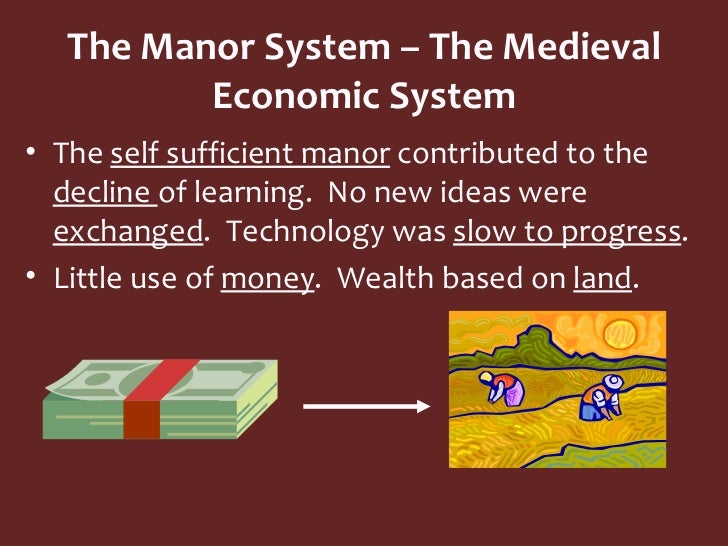 The Manor System – The Medieval Economic System

• The self sufficient manor contributed to the decline of learning. No new ideas were exchanged. Technology was slow to progress.

• Little use of money. Wealth based on land.